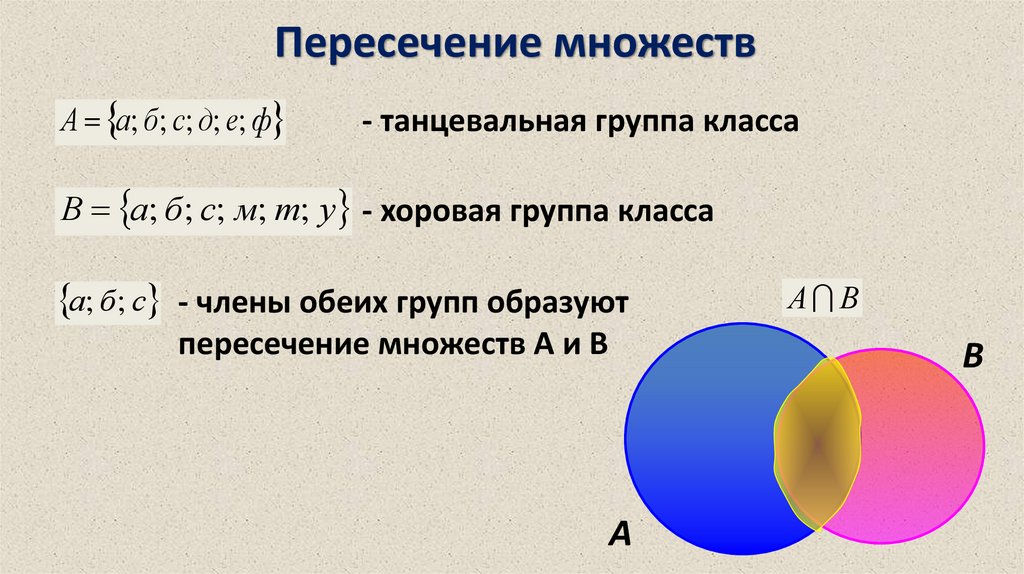 Пересечение множеств

$A = \{а; б; с; д; е; ф\}$ - танцевальная группа класса

$B = \{а; б; с; м; т; у\}$ - хоровая группа класса

$\{а; б; с\}$ - члены обеих групп образуют пересечение множеств А и В

$A \cap B$

B

A